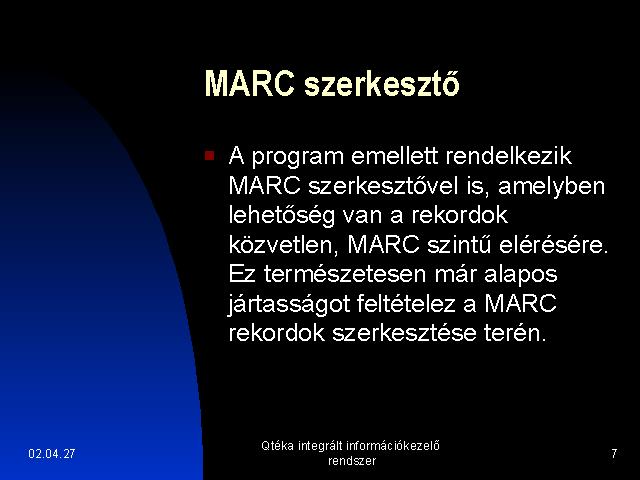 MARC szerkesztő

A program emellett rendelkezik MARC szerkesztővel is, amelyben lehetőség van a rekordok közvetlen, MARC szintű elérésére. Ez természetesen már alapos jártasságot feltételez a MARC rekordok szerkesztése terén.

02.04.27

Qtéka integrált információkezelő rendszer

7